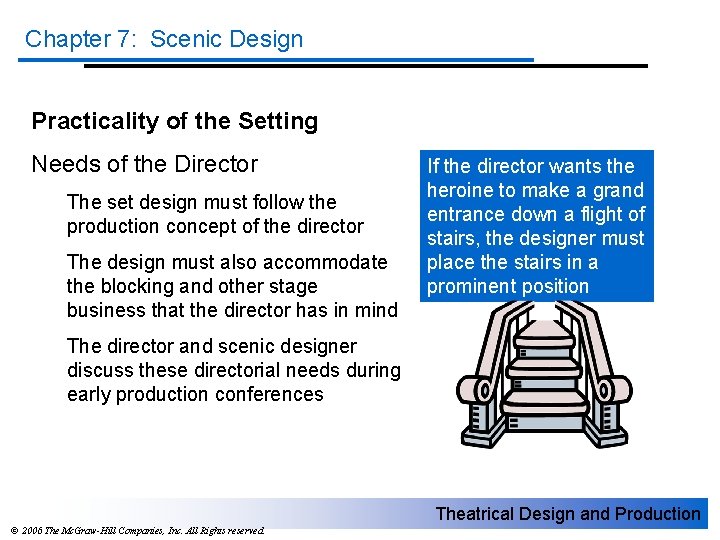 Chapter 7: Scenic Design

Practicality of the Setting

Needs of the Director

The set design must follow the production concept of the director

The design must also accommodate the blocking and other stage business that the director has in mind

The director and scenic designer discuss these directorial needs during early production conferences

If the director wants the heroine to make a grand entrance down a flight of stairs, the designer must place the stairs in a prominent position

Theatrical Design and Production

© 2006 The McGraw-Hill Companies, Inc. All Rights reserved.